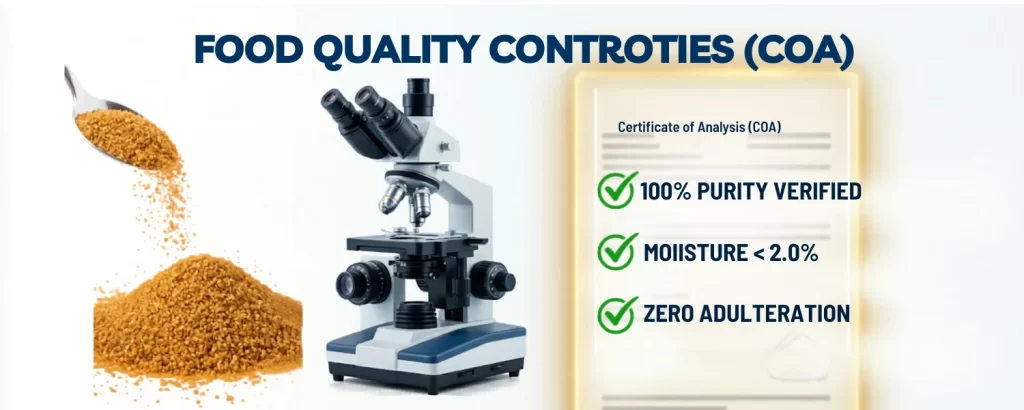 FOOD QUALITY CONTROTIES (COA)

Certificate of Analysis (COA)

100% PURITY VERIFIED

MOIISTURE < 2.0%

ZERO ADULTERATION